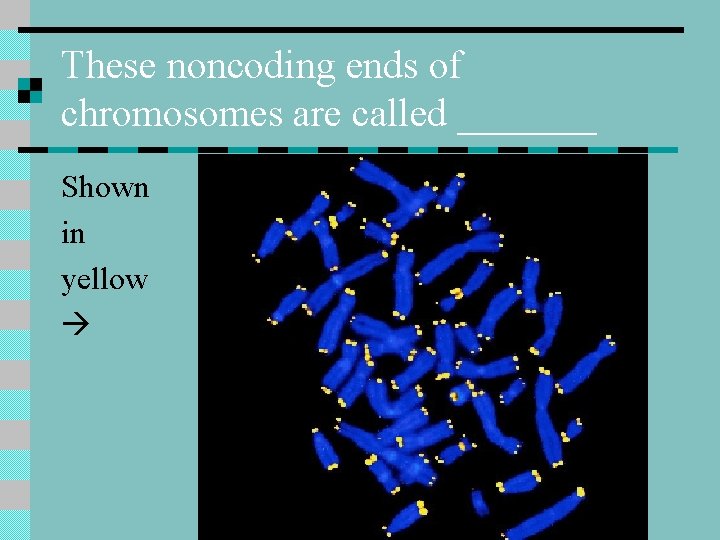 These noncoding ends of chromosomes are called _______

Shown in yellow →